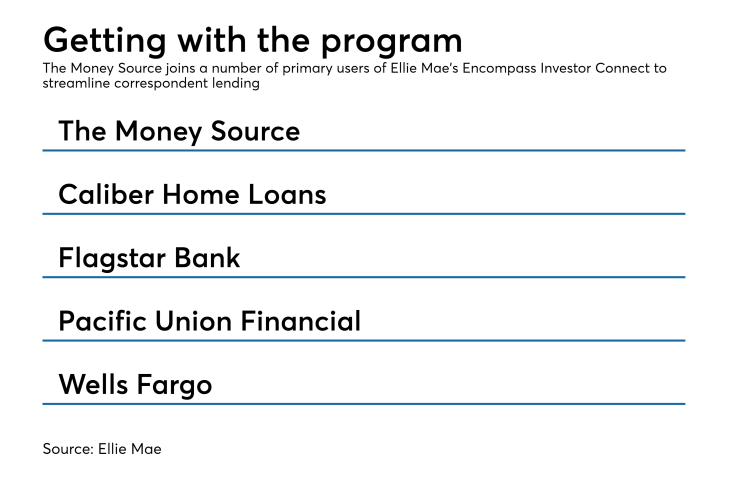 Getting with the program

The Money Source joins a number of primary users of Ellie Mae's Encompass Investor Connect to streamline correspondent lending

The Money Source

Caliber Home Loans

Flagstar Bank

Pacific Union Financial

Wells Fargo

Source: Ellie Mae